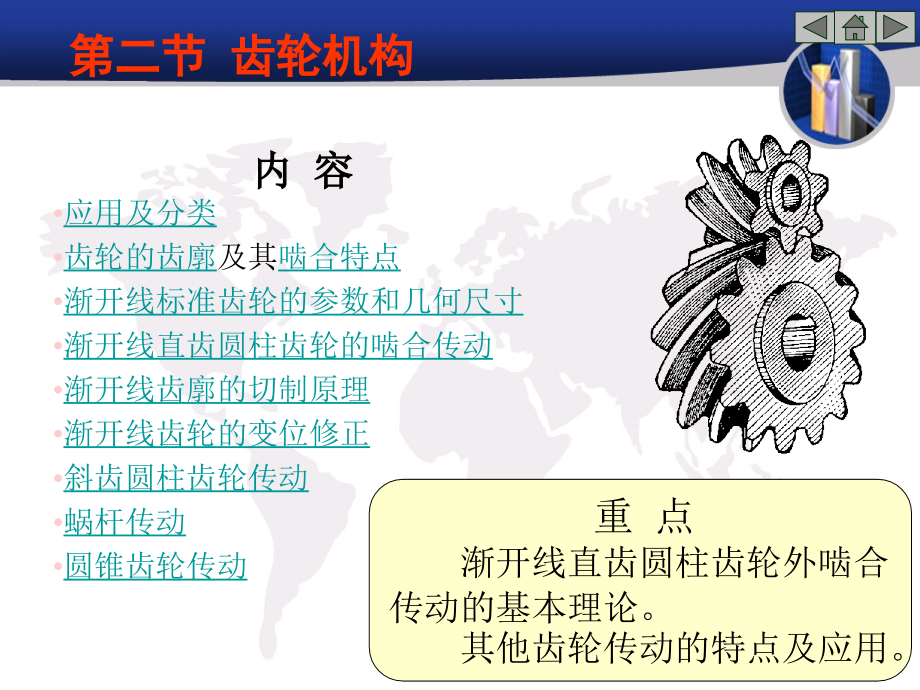 第二节 齿轮机构

内 容

•应用及分类
•齿轮的齿廓及其啮合特点
•渐开线标准齿轮的参数和几何尺寸
•渐开线直齿圆柱齿轮的啮合传动
•渐开线齿廓的切制原理
•渐开线齿轮的变位修正
•斜齿圆柱齿轮传动
•蜗杆传动
•圆锥齿轮传动

重 点

渐开线直齿圆柱齿轮外啮合传动的基本理论。

其他齿轮传动的特点及应用。